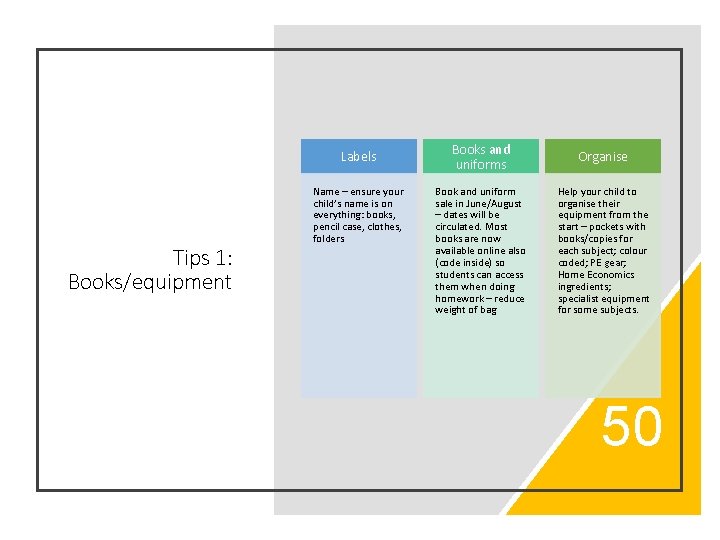 Tips 1: Books/equipment

Labels

Name – ensure your child's name is on everything: books, pencil case, clothes, folders

Books and uniforms

Book and uniform sale in June/August – dates will be circulated. Most books are now available online also (code inside) so students can access them when doing homework – reduce weight of bag

Organise

Help your child to organise their equipment from the start – pockets with books/copies for each subject; colour coded; PE gear; Home Economics ingredients; specialist equipment for some subjects.

50